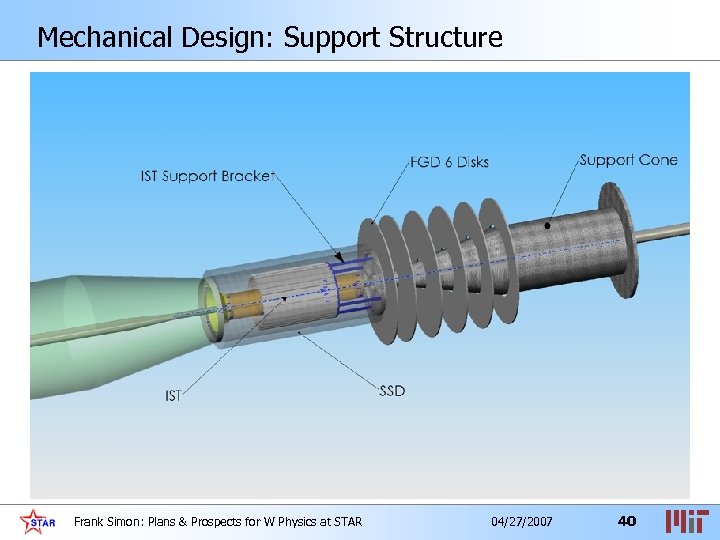 Mechanical Design: Support Structure

IST Support Bracket

FGD 6 Disks

Support Cone

IST

SSD

STAR

Frank Simon: Plans & Prospects for W Physics at STAR

04/27/2007

40

MIT